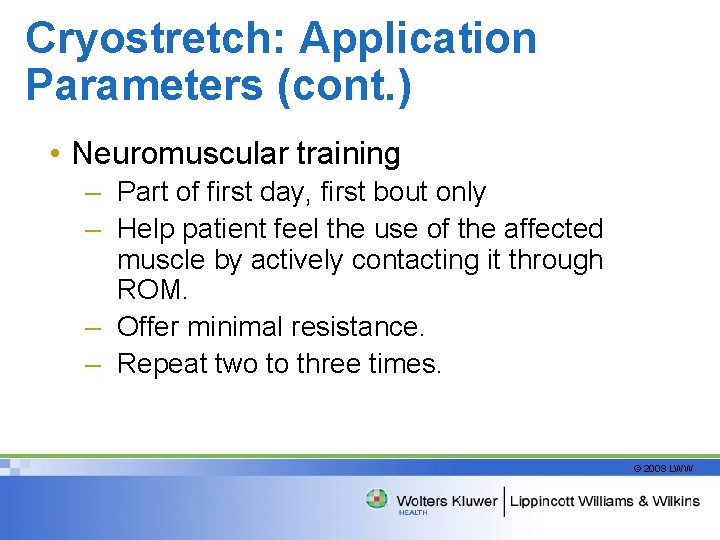 Cryostretch: Application Parameters (cont.)

• Neuromuscular training
– Part of first day, first bout only
– Help patient feel the use of the affected muscle by actively contacting it through ROM.
– Offer minimal resistance.
– Repeat two to three times.

© 2008 LWW

Wolters Kluwer HEALTH | Lippincott Williams & Wilkins